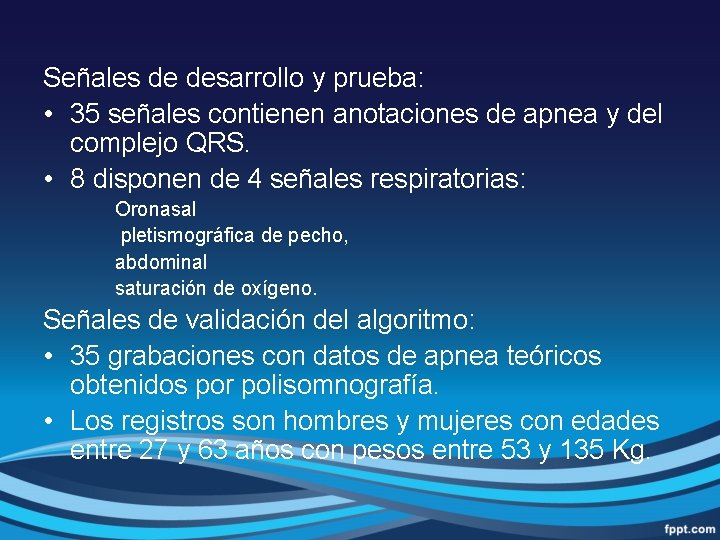 Señales de desarrollo y prueba:

• 35 señales contienen anotaciones de apnea y del complejo QRS.

• 8 disponen de 4 señales respiratorias:

Oronasal

pletismográfica de pecho,

abdominal

saturación de oxígeno.

Señales de validación del algoritmo:

• 35 grabaciones con datos de apnea teóricos obtenidos por polisomnografía.

• Los registros son hombres y mujeres con edades entre 27 y 63 años con pesos entre 53 y 135 Kg.

fppt.com